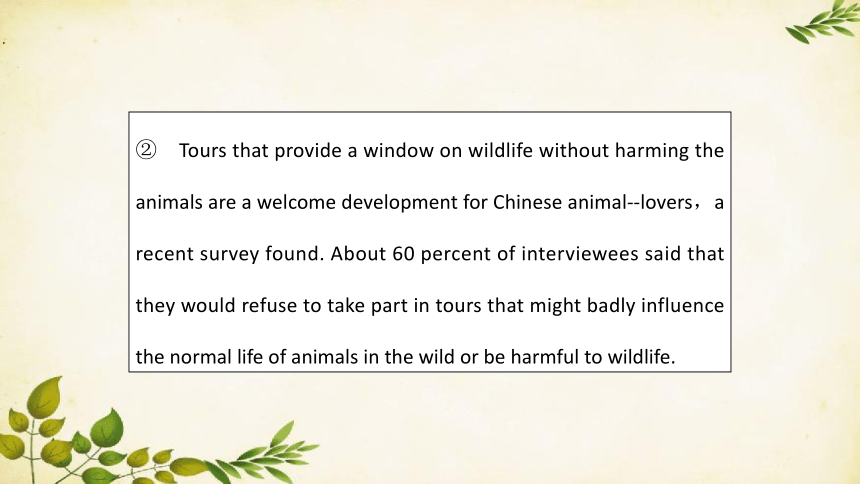 ② Tours that provide a window on wildlife without harming the animals are a welcome development for Chinese animal--lovers，a recent survey found. About 60 percent of interviewees said that they would refuse to take part in tours that might badly influence the normal life of animals in the wild or be harmful to wildlife.